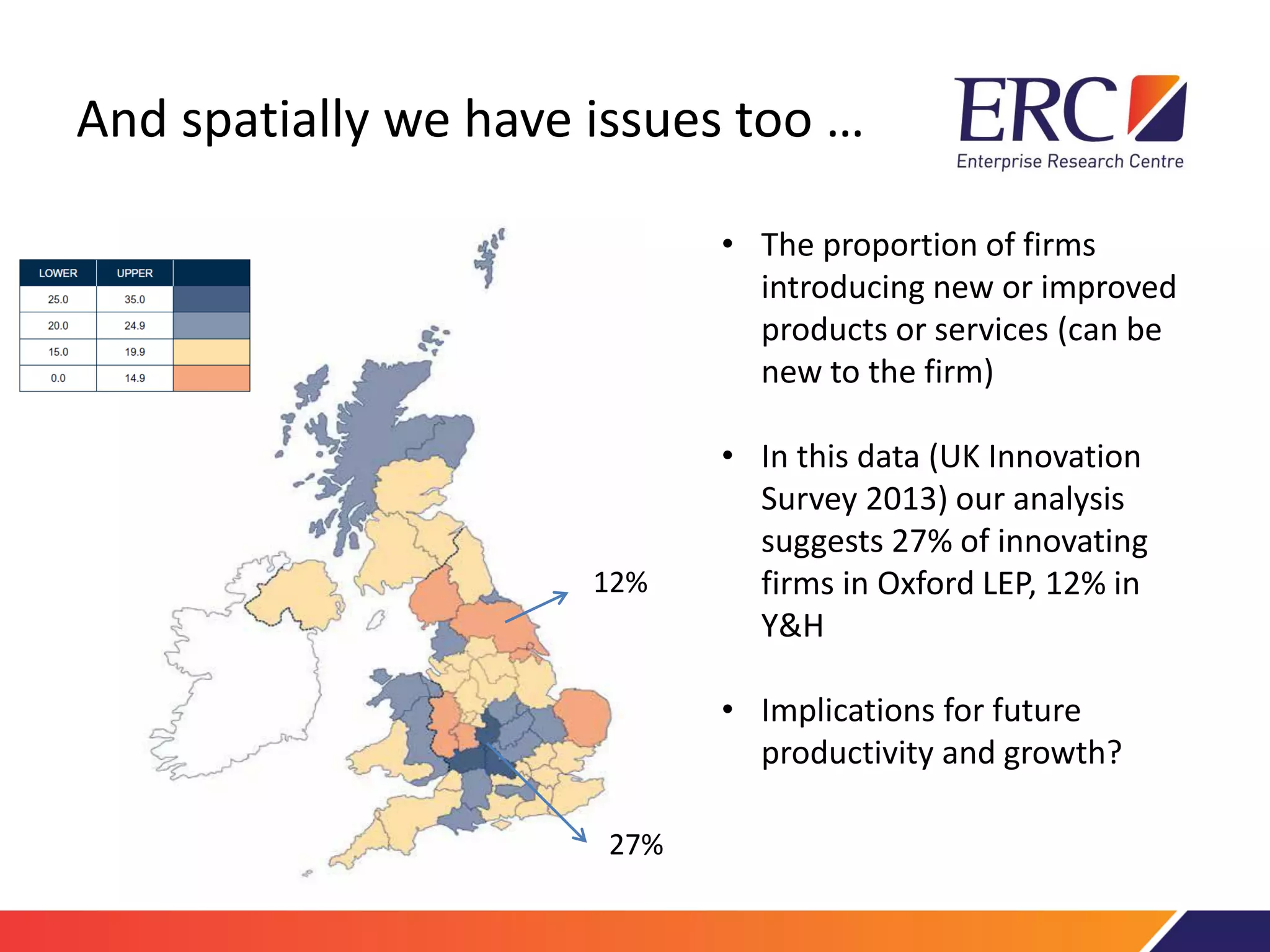 And spatially we have issues too …

ERC
Enterprise Research Centre

| LOWER | UPPER | |
|---|---|---|
| 25.0 | 35.0 | |
| 20.0 | 24.9 | |
| 15.0 | 19.9 | |
| 0.0 | 14.9 | |

12%

27%

• The proportion of firms introducing new or improved products or services (can be new to the firm)

• In this data (UK Innovation Survey 2013) our analysis suggests 27% of innovating firms in Oxford LEP, 12% in Y&H

• Implications for future productivity and growth?